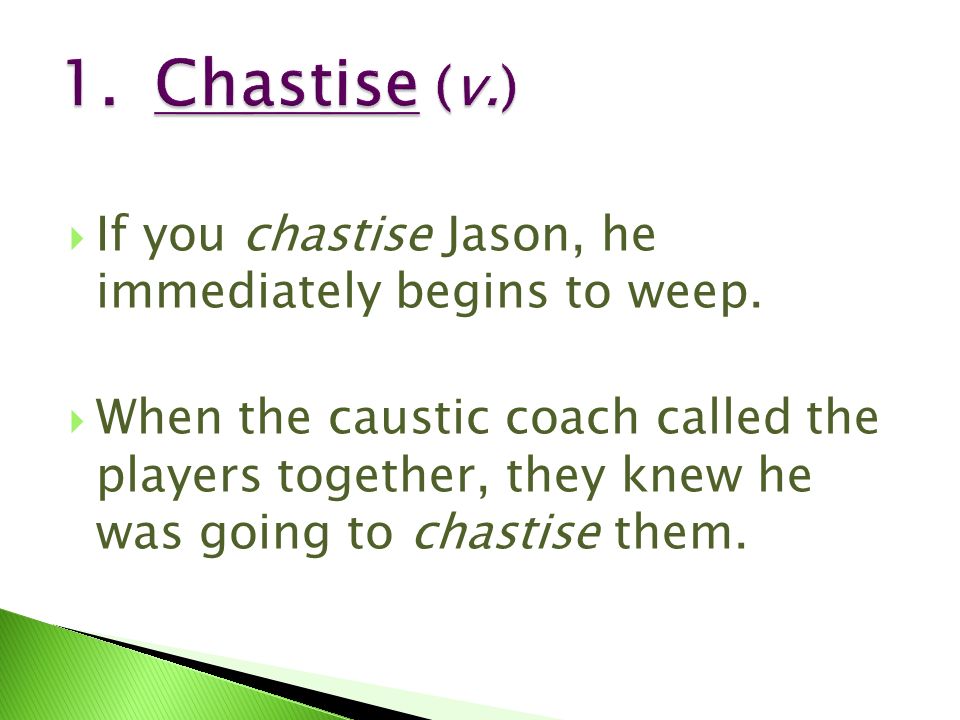 1. Chastise (v.)

If you chastise Jason, he immediately begins to weep.

When the caustic coach called the players together, they knew he was going to chastise them.